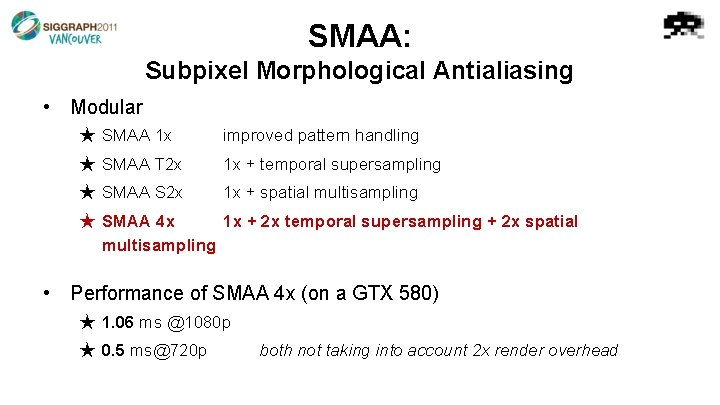 SIGGRAPH2011 VANCOUVER

SMAA:
Subpixel Morphological Antialiasing

• Modular
★ SMAA 1x improved pattern handling
★ SMAA T2x 1x + temporal supersampling
★ SMAA S2x 1x + spatial multisampling
★ SMAA 4x 1x + 2x temporal supersampling + 2x spatial multisampling

• Performance of SMAA 4x (on a GTX 580)
★ 1.06 ms @1080p
★ 0.5 ms@720p both not taking into account 2x render overhead